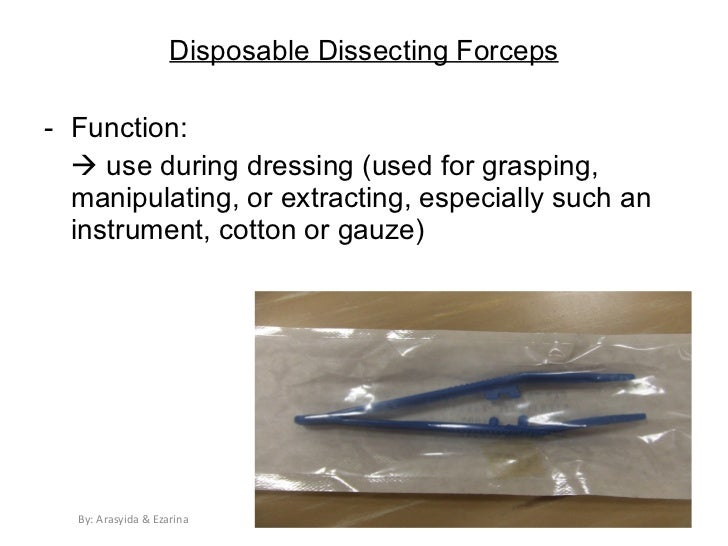 Disposable Dissecting Forceps

- Function:
→ use during dressing (used for grasping, manipulating, or extracting, especially such an instrument, cotton or gauze)

By: Arasyida & Ezarina